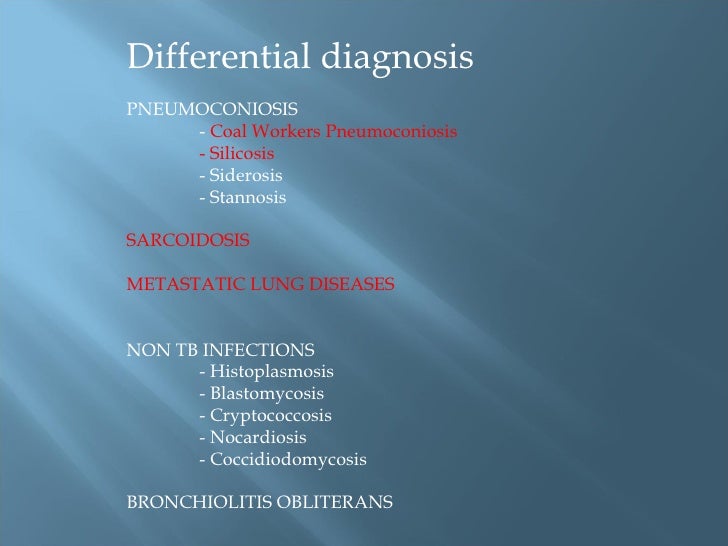 Differential diagnosis

PNEUMOCONIOSIS
- Coal Workers Pneumoconiosis
- Silicosis
- Siderosis
- Stannosis

SARCOIDOSIS

METASTATIC LUNG DISEASES

NON TB INFECTIONS
- Histoplasmosis
- Blastomycosis
- Cryptococcosis
- Nocardiosis
- Coccidiodomycosis

BRONCHIOLITIS OBLITERANS